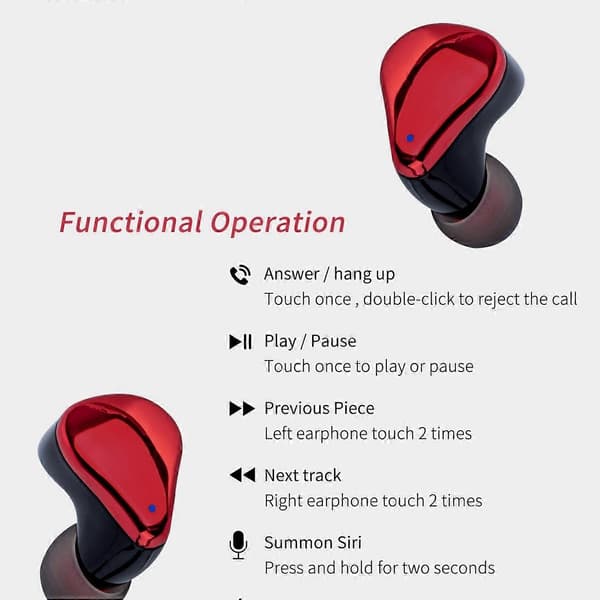 Functional Operation

Answer / hang up
Touch once , double-click to reject the call

Play / Pause
Touch once to play or pause

Previous Piece
Left earphone touch 2 times

Next track
Right earphone touch 2 times

Summon Siri
Press and hold for two seconds